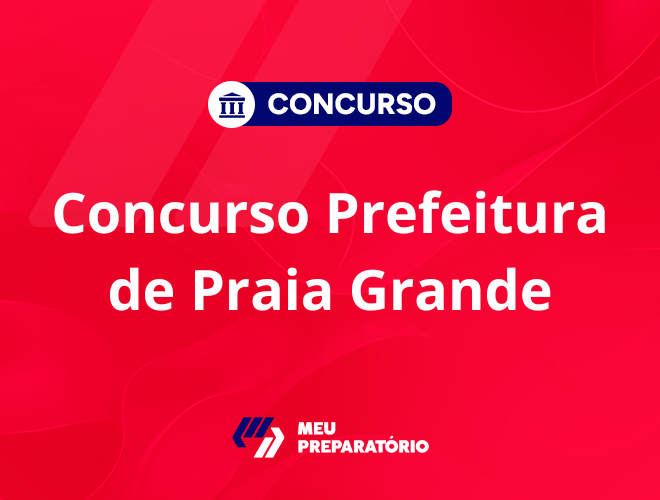 CONCURSO

Concurso Prefeitura de Praia Grande

MEU PREPARATÓRIO